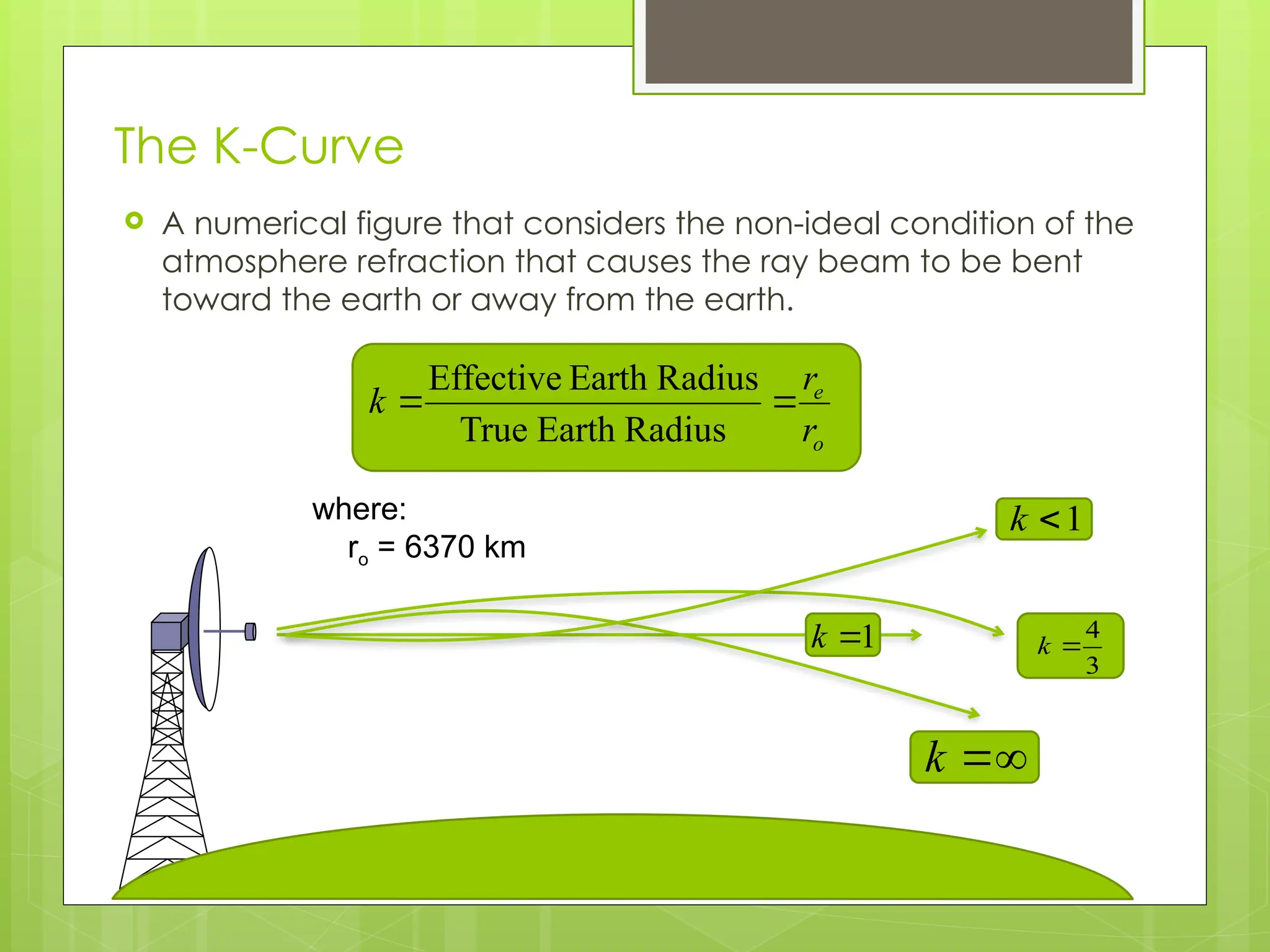 The K-Curve

A numerical figure that considers the non-ideal condition of the atmosphere refraction that causes the ray beam to be bent toward the earth or away from the earth.

$k = \frac{\text{Effective Earth Radius}}{\text{True Earth Radius}} = \frac{r_e}{r_o}$

where:
$r_o$ = 6370 km

$k < 1$

$k = 1$

$k = \frac{4}{3}$

$k = \infty$